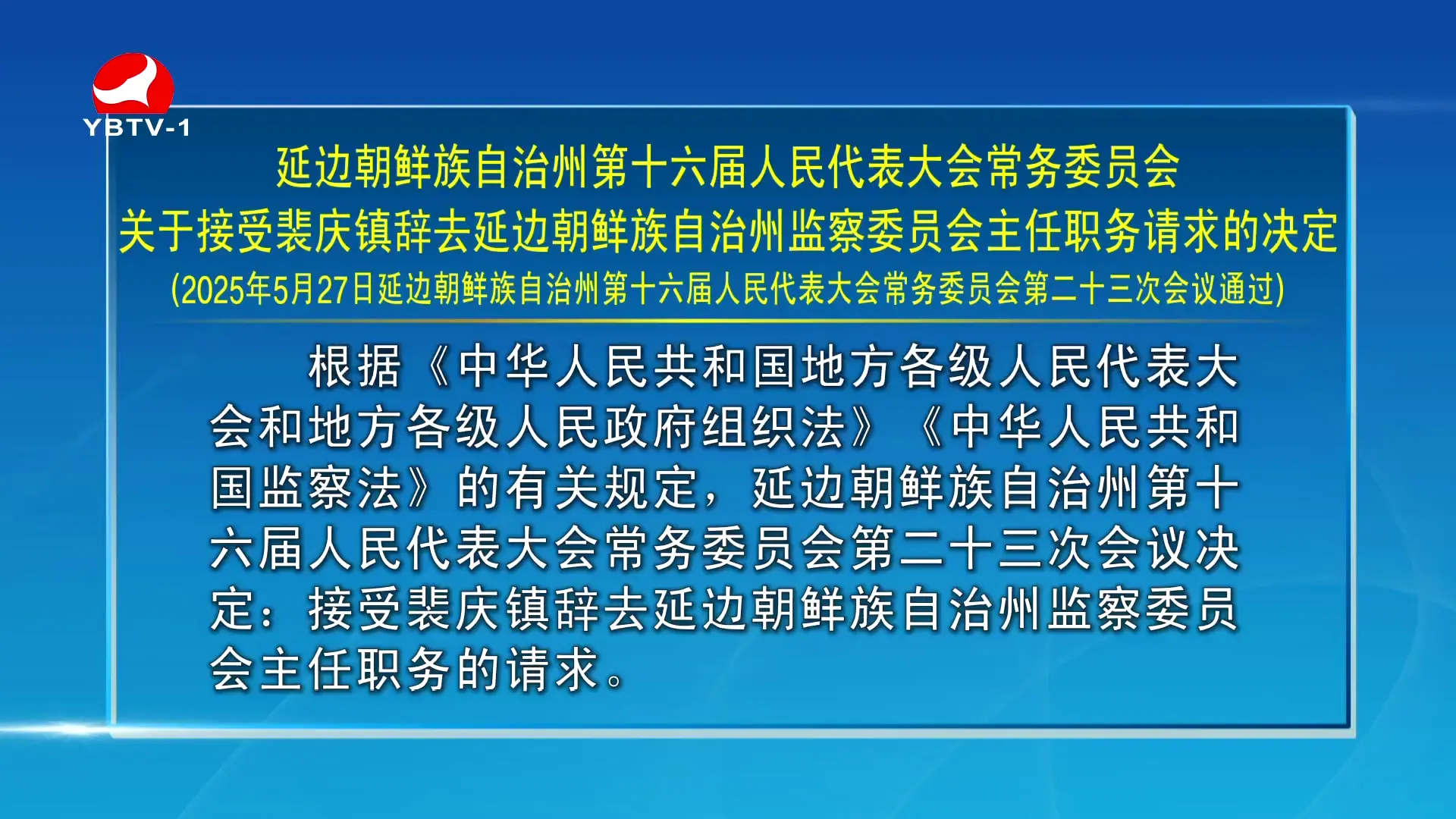 YBTV-1

延边朝鲜族自治州第十六届人民代表大会常务委员会
关于接受裴庆镇辞去延边朝鲜族自治州监察委员会主任职务请求的决定
(2025年5月27日延边朝鲜族自治州第十六届人民代表大会常务委员会第二十三次会议通过)

根据《中华人民共和国地方各级人民代表大会和地方各级人民政府组织法》《中华人民共和国监察法》的有关规定，延边朝鲜族自治州第十六届人民代表大会常务委员会第二十三次会议决定：接受裴庆镇辞去延边朝鲜族自治州监察委员会主任职务的请求。